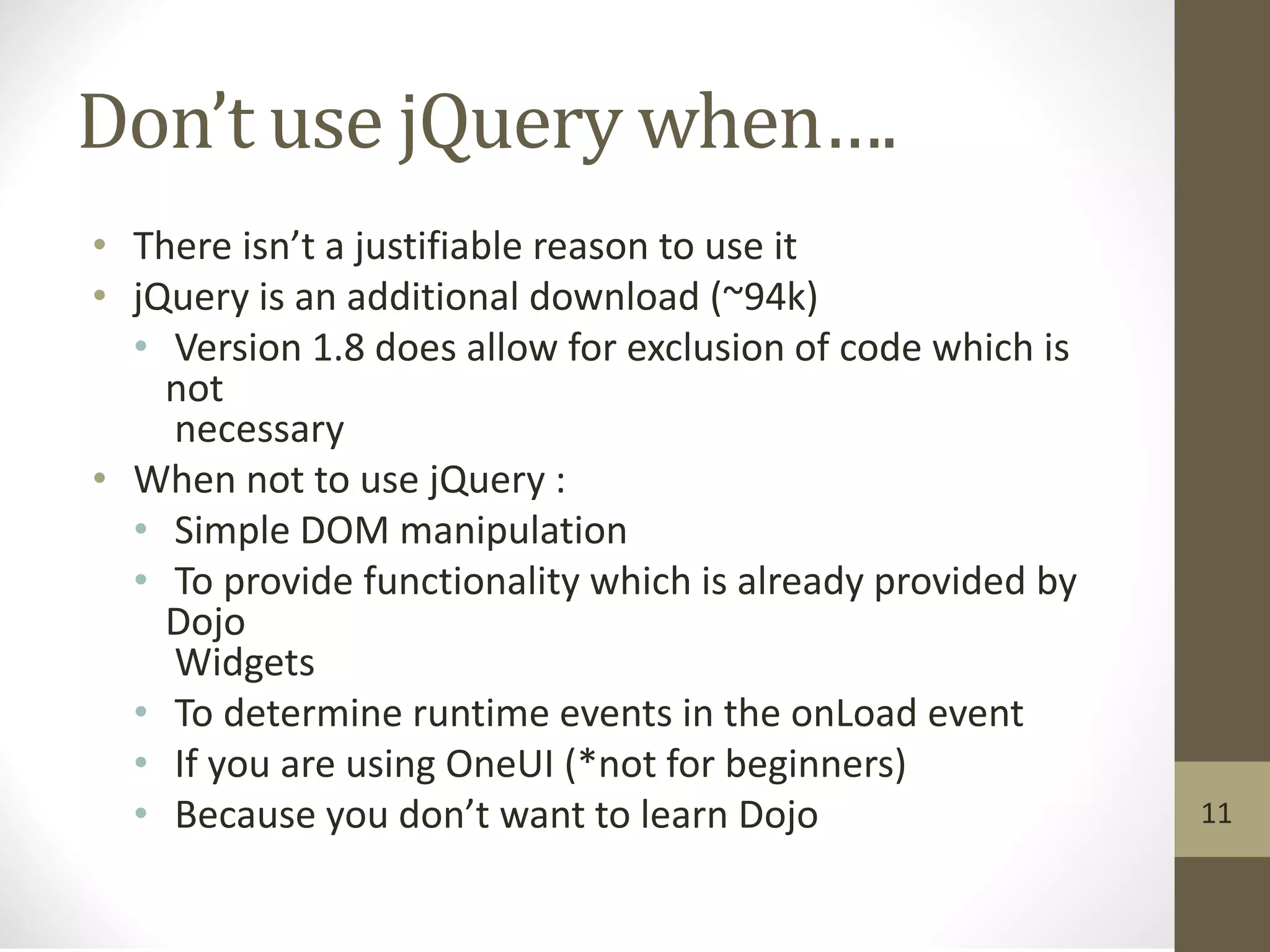 Don't use jQuery when….

• There isn't a justifiable reason to use it
• jQuery is an additional download (~94k)
  • Version 1.8 does allow for exclusion of code which is not necessary
• When not to use jQuery :
  • Simple DOM manipulation
  • To provide functionality which is already provided by Dojo Widgets
  • To determine runtime events in the onLoad event
  • If you are using OneUI (*not for beginners)
  • Because you don't want to learn Dojo

11